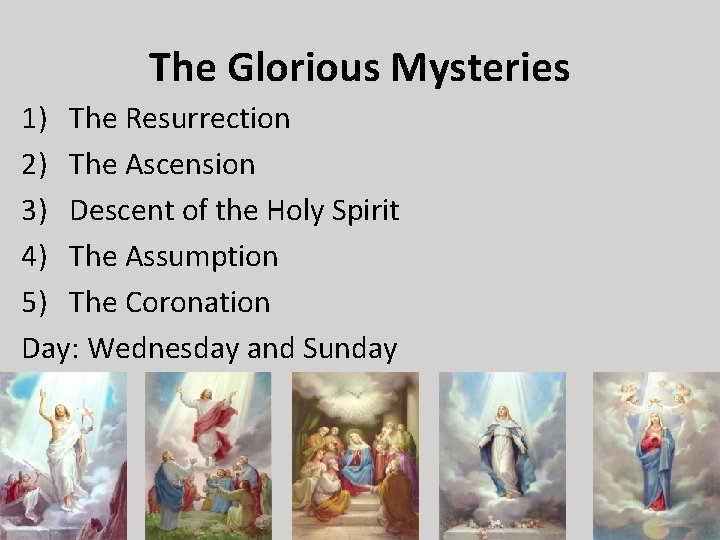 The Glorious Mysteries

1) The Resurrection
2) The Ascension
3) Descent of the Holy Spirit
4) The Assumption
5) The Coronation

Day: Wednesday and Sunday